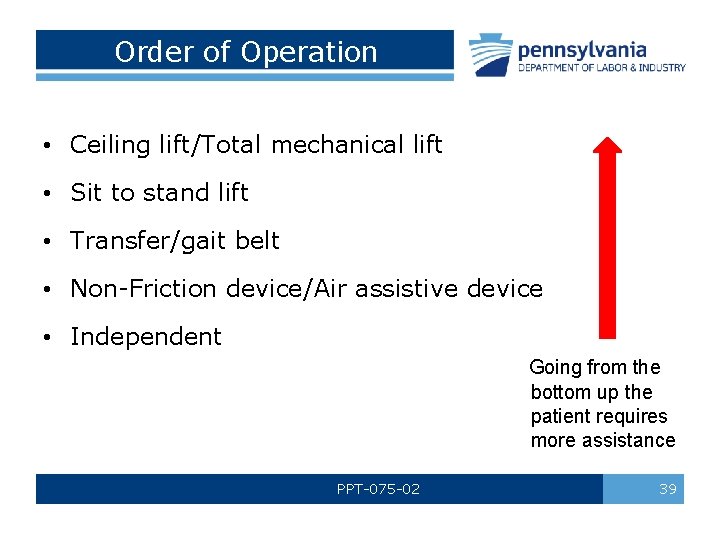 Order of Operation

pennsylvania
DEPARTMENT OF LABOR & INDUSTRY

• Ceiling lift/Total mechanical lift
• Sit to stand lift
• Transfer/gait belt
• Non-Friction device/Air assistive device
• Independent

Going from the bottom up the patient requires more assistance

PPT-075-02

39